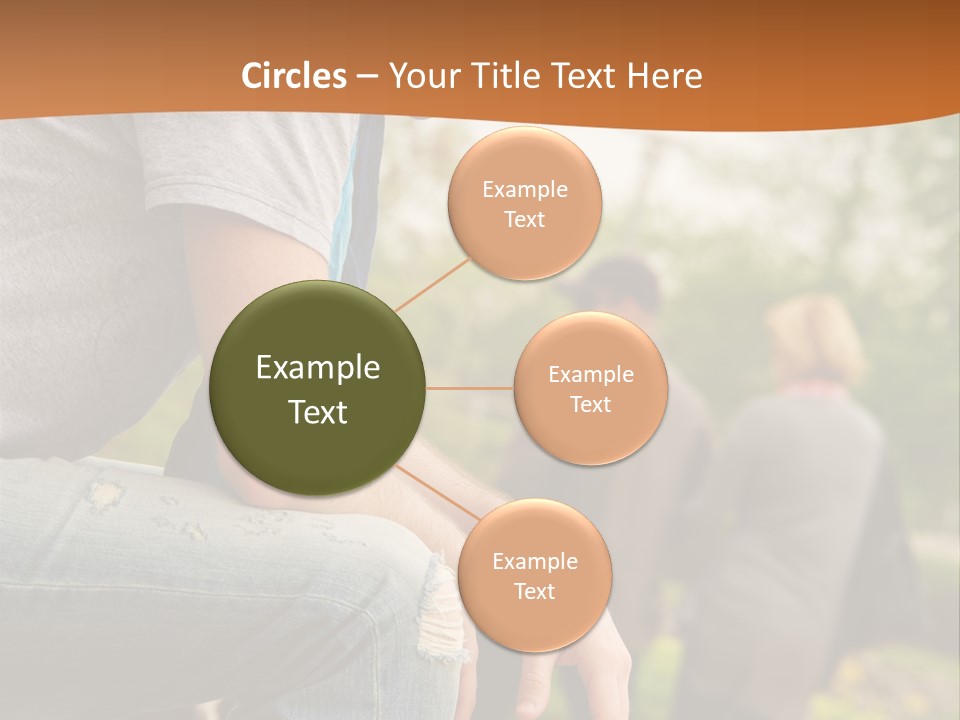 Circles – Your Title Text Here

Example Text

Example Text

Example Text

Example Text